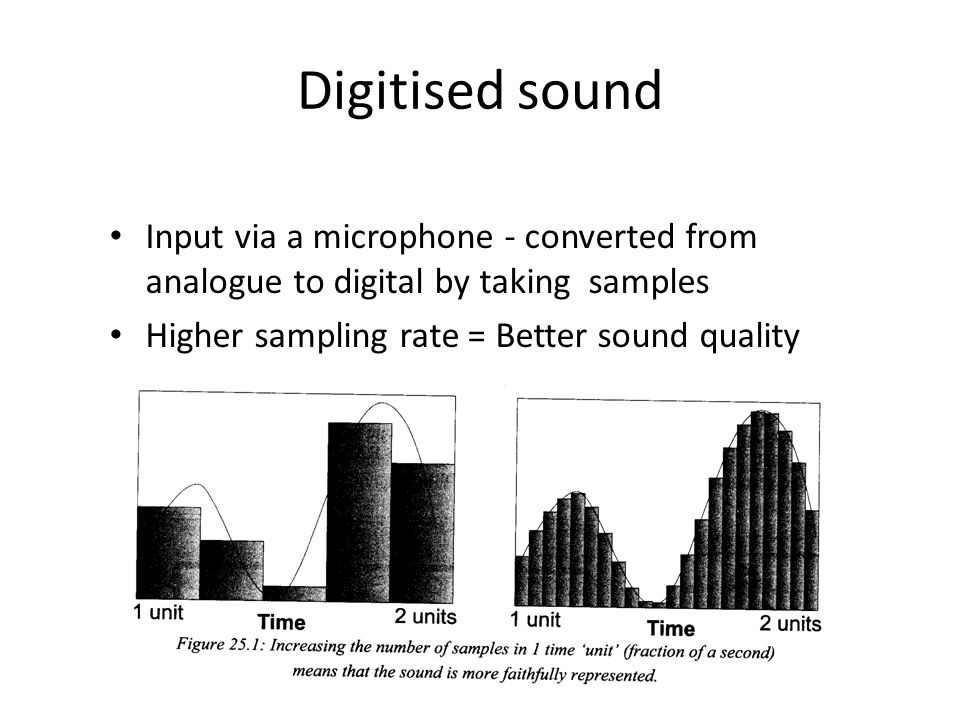 Digitised sound

• Input via a microphone - converted from analogue to digital by taking samples
• Higher sampling rate = Better sound quality

1 unit
Time
2 units

1 unit
Time
2 units

Figure 25.1: Increasing the number of samples in 1 time 'unit' (fraction of a second) means that the sound is more faithfully represented.